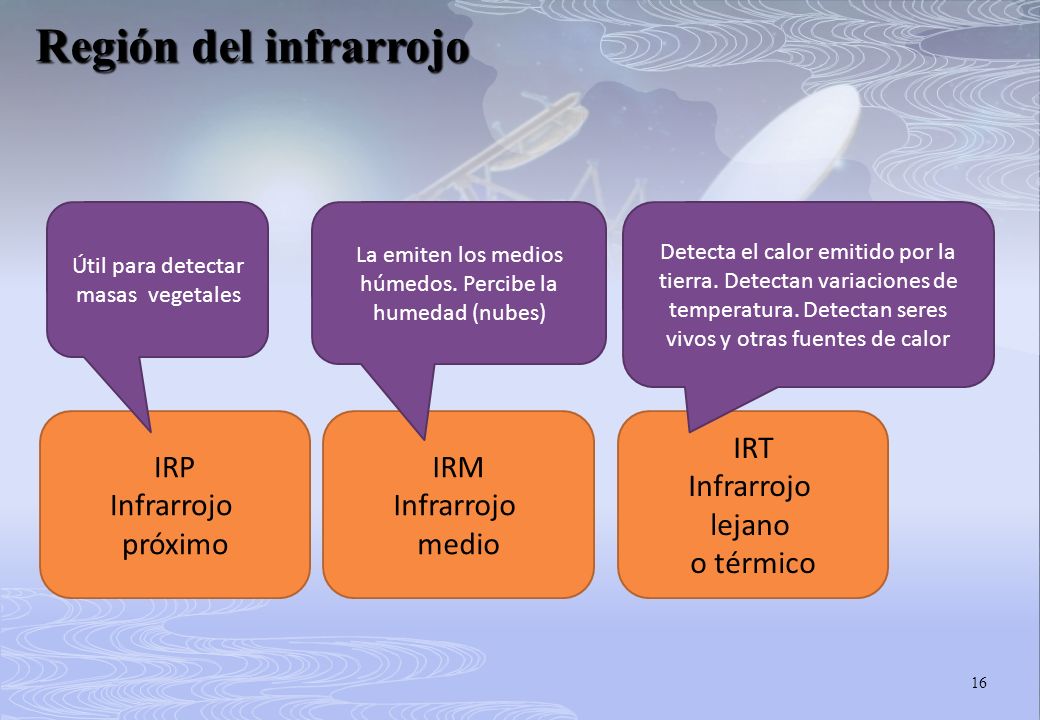 Región del infrarrojo

Útil para detectar masas vegetales

La emiten los medios húmedos. Percibe la humedad (nubes)

Detecta el calor emitido por la tierra. Detectan variaciones de temperatura. Detectan seres vivos y otras fuentes de calor

IRP
Infrarrojo
próximo

IRM
Infrarrojo
medio

IRT
Infrarrojo
lejano
o térmico

16